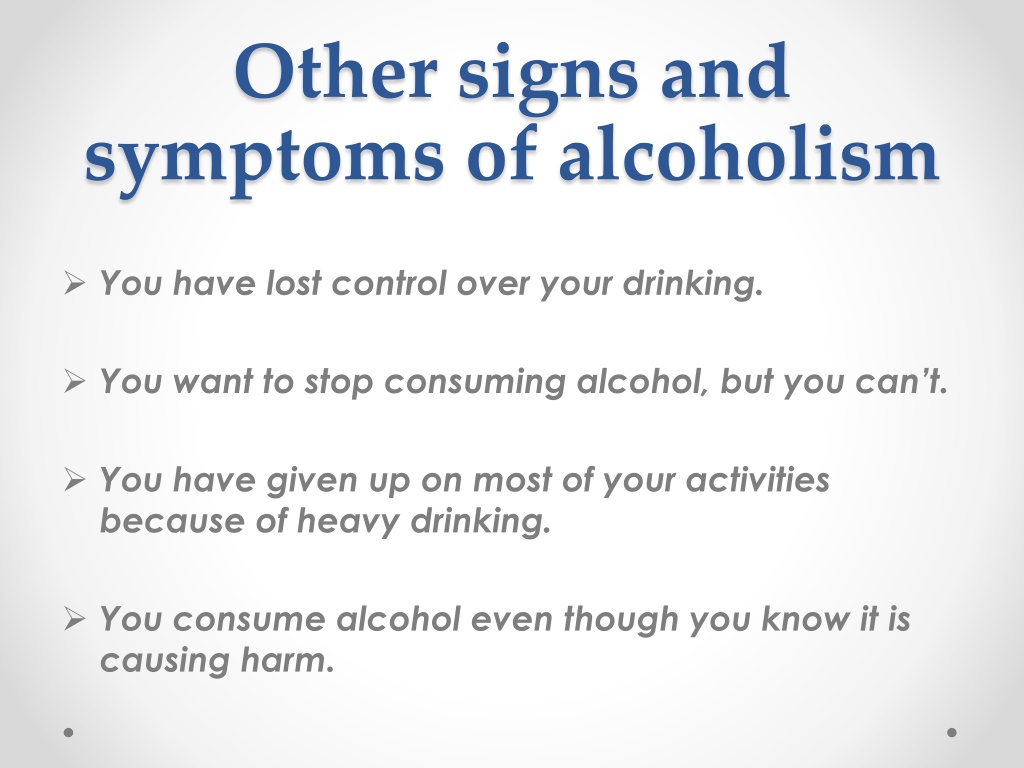 Other signs and symptoms of alcoholism

➢ You have lost control over your drinking.

➢ You want to stop consuming alcohol, but you can't.

➢ You have given up on most of your activities because of heavy drinking.

➢ You consume alcohol even though you know it is causing harm.